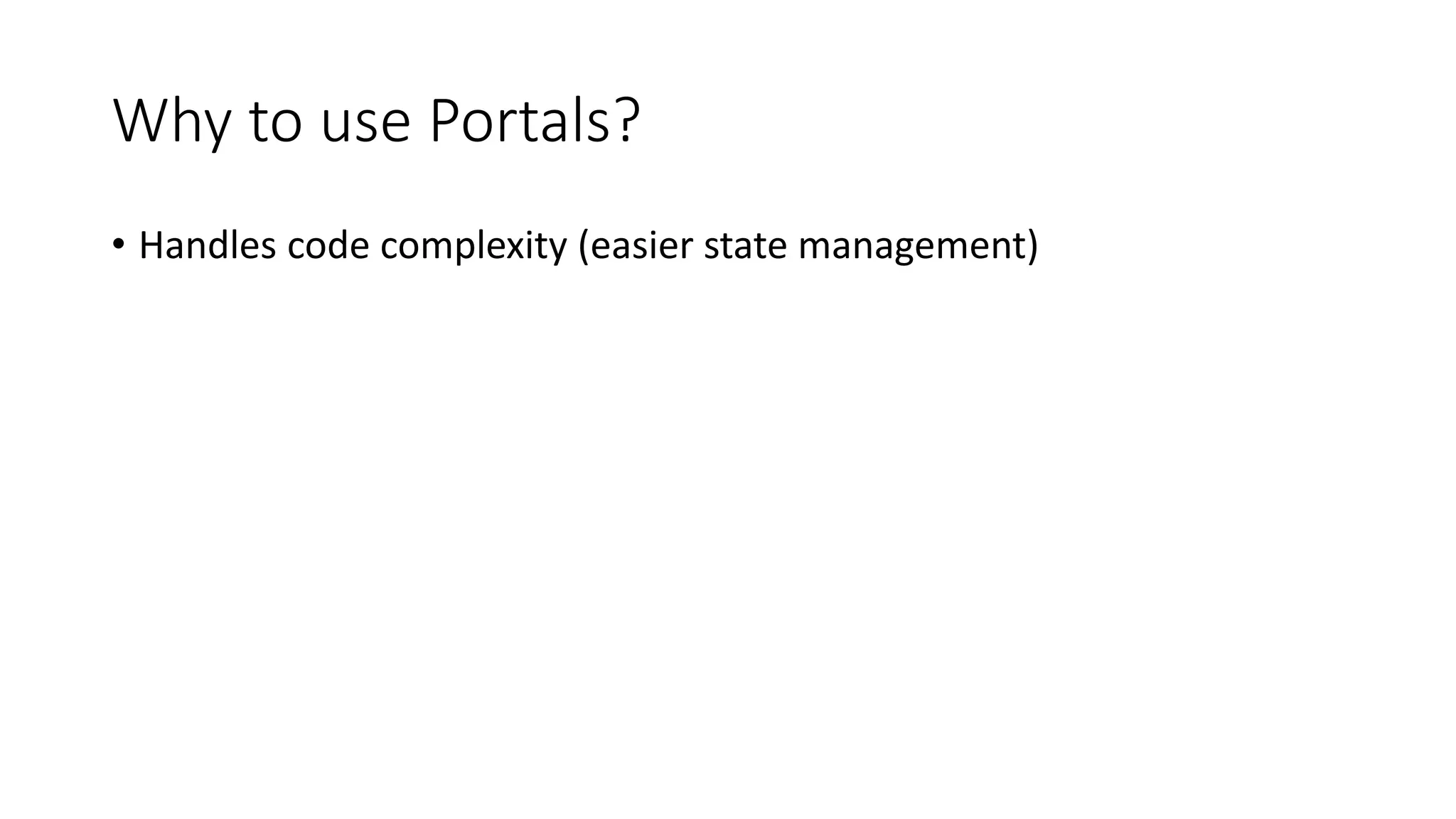 Why to use Portals?

• Handles code complexity (easier state management)